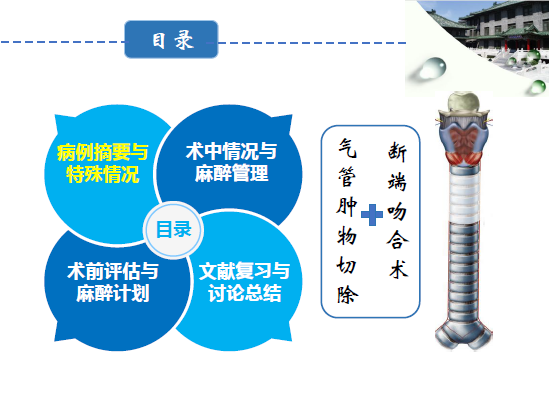 目录

病例摘要与特殊情况

术中情况与麻醉管理

目录

术前评估与麻醉计划

文献复习与讨论总结

气管肿物切除

+

断端吻合术